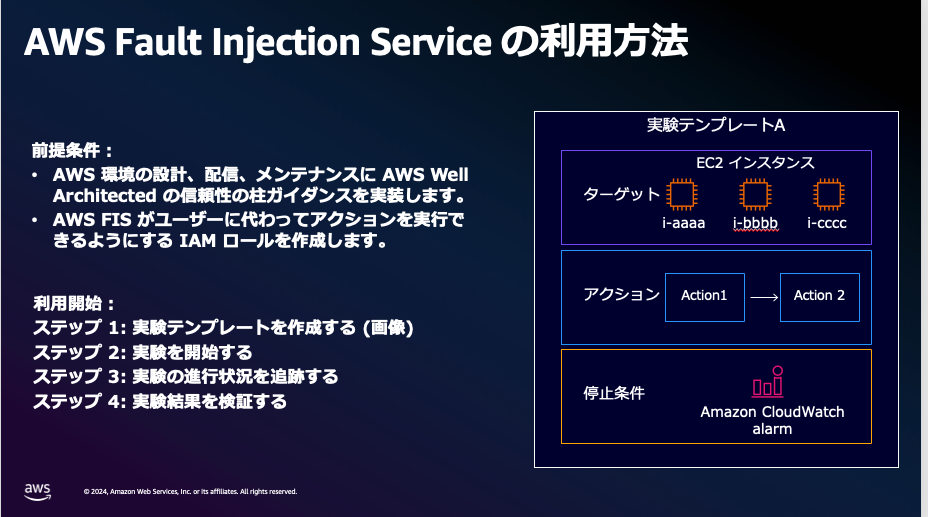 AWS Fault Injection Service の利用方法

前提条件：

• AWS 環境の設計、配信、メンテナンスに AWS Well Architected の信頼性の柱ガイダンスを実装します。
• AWS FIS がユーザーに代わってアクションを実行できるようにする IAM ロールを作成します。

利用開始：
ステップ 1: 実験テンプレートを作成する (画像)
ステップ 2: 実験を開始する
ステップ 3: 実験の進行状況を追跡する
ステップ 4: 実験結果を検証する

実験テンプレートA

EC2 インスタンス

ターゲット

i-aaaa

i-bbbb

i-cccc

アクション

Action1

Action 2

停止条件

Amazon CloudWatch alarm

aws

© 2024, Amazon Web Services, Inc. or its affiliates. All rights reserved.